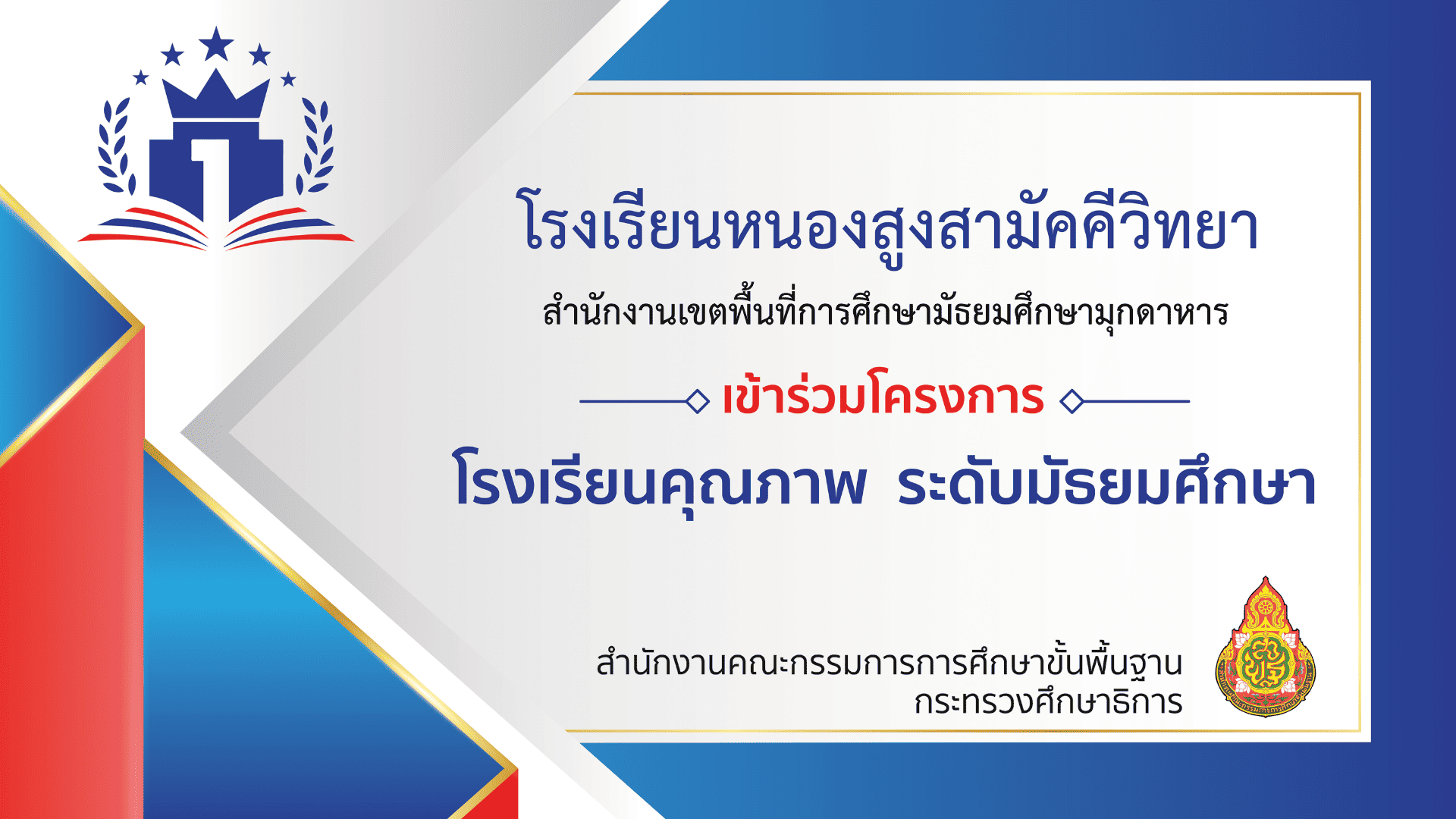 1

โรงเรียนหนองสูงสามัคคีวิทยา

สำนักงานเขตพื้นที่การศึกษามัธยมศึกษามุกดาหาร

เข้าร่วมโครงการ

โรงเรียนคุณภาพ ระดับมัธยมศึกษา

สำนักงานคณะกรรมการการศึกษาขั้นพื้นฐาน
กระทรวงศึกษาธิการ